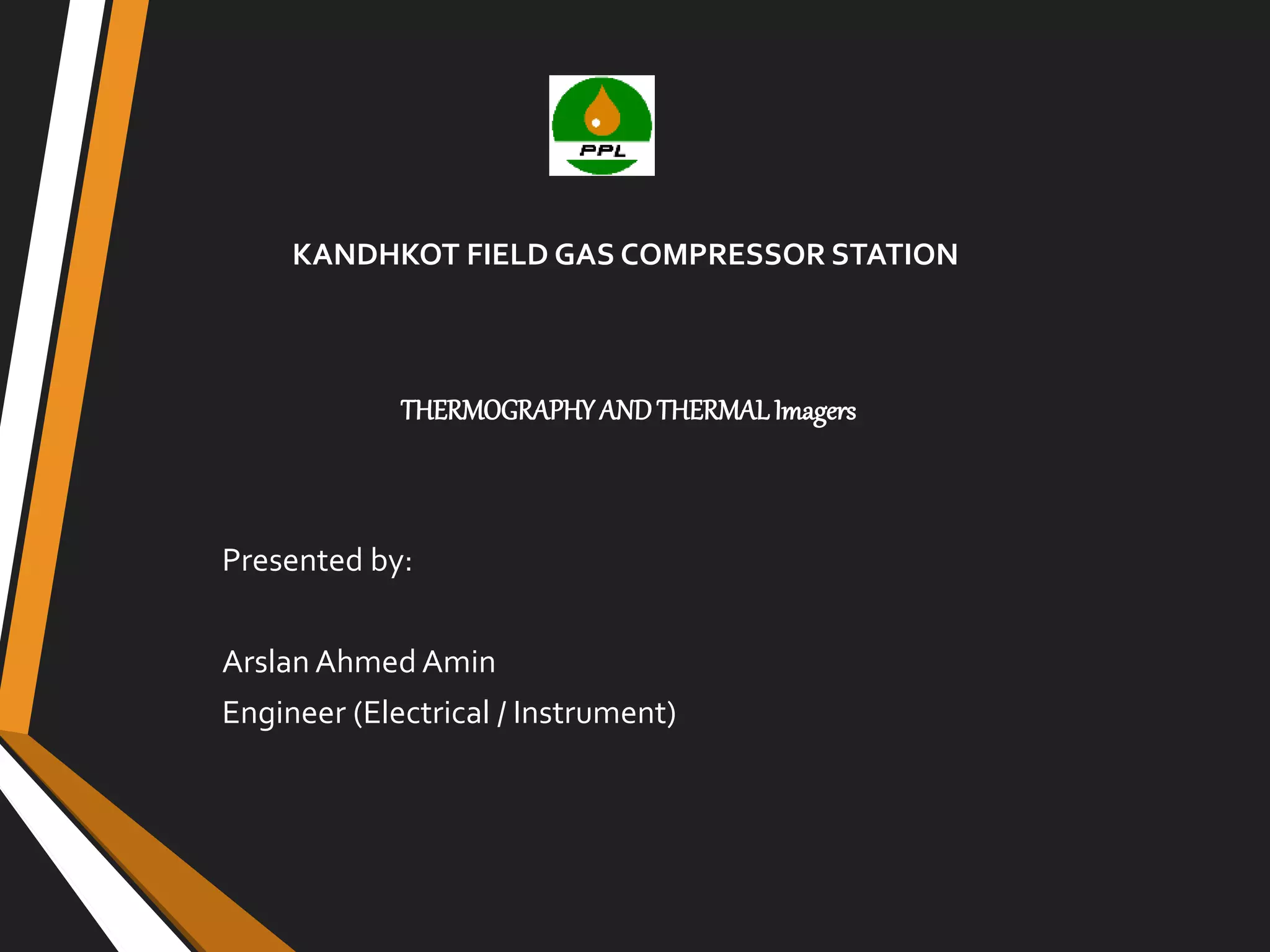 PPL

KANDHKOT FIELD GAS COMPRESSOR STATION

THERMOGRAPHY AND THERMAL Imagers

Presented by:

Arslan Ahmed Amin

Engineer (Electrical / Instrument)